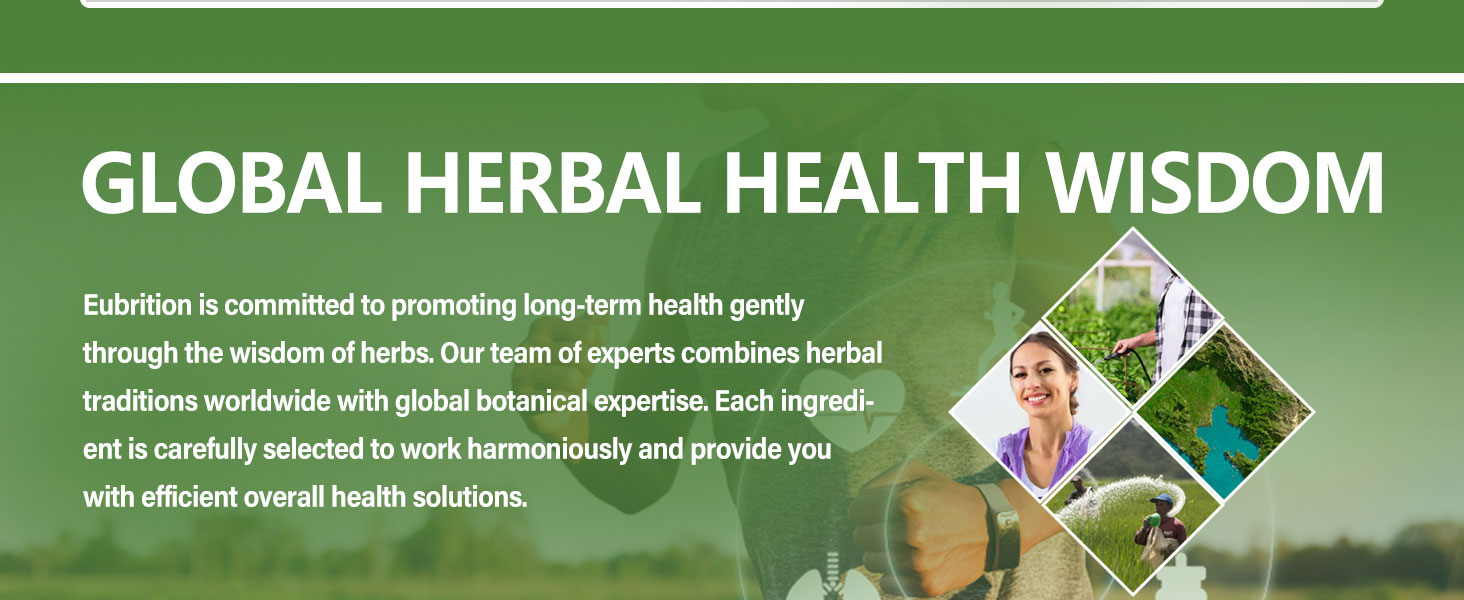 GLOBAL HERBAL HEALTH WISDOM

Eubrition is committed to promoting long-term health gently through the wisdom of herbs. Our team of experts combines herbal traditions worldwide with global botanical expertise. Each ingredient is carefully selected to work harmoniously and provide you with efficient overall health solutions.